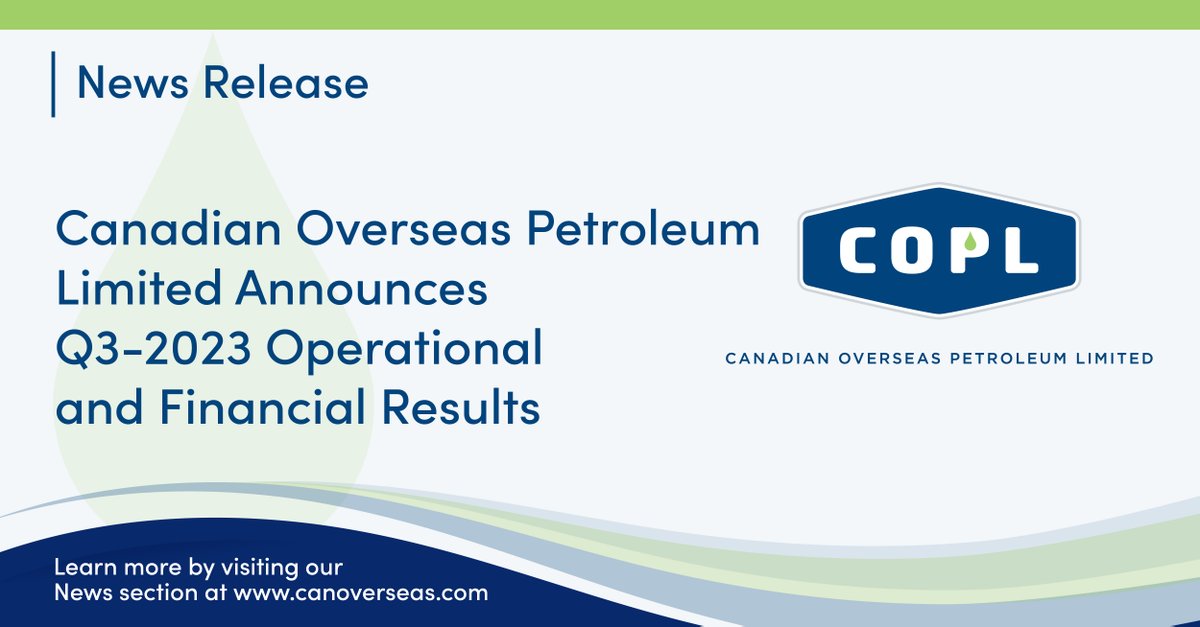 News Release

Canadian Overseas Petroleum Limited Announces Q3-2023 Operational and Financial Results

COPL

CANADIAN OVERSEAS PETROLEUM LIMITED

Learn more by visiting our News section at www.canoverseas.com